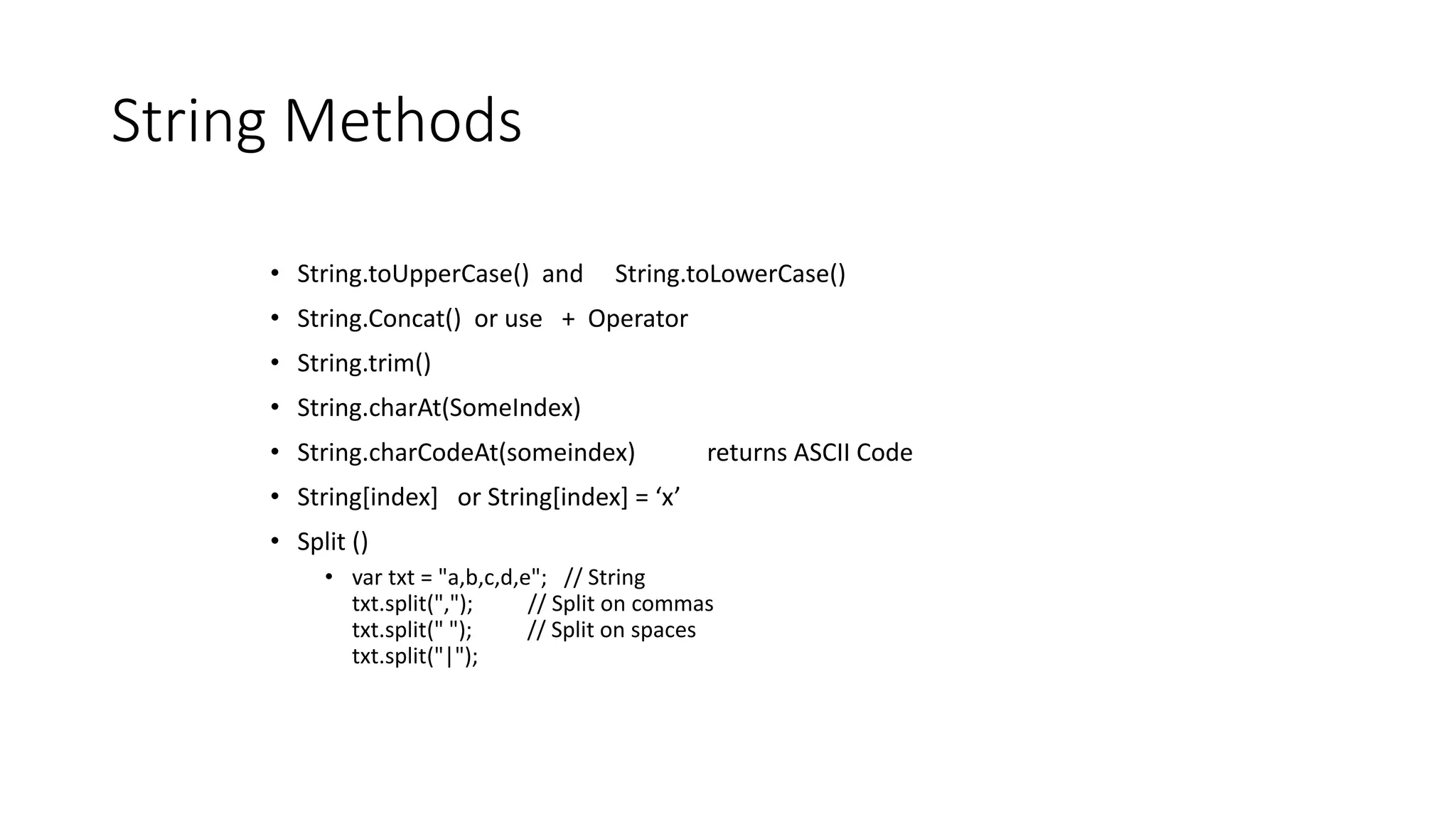 String Methods

• String.toUpperCase() and String.toLowerCase()
• String.Concat() or use + Operator
• String.trim()
• String.charAt(SomeIndex)
• String.charCodeAt(someindex) returns ASCII Code
• String[index] or String[index] = ‘x’
• Split ()
  • var txt = "a,b,c,d,e"; // String
    txt.split(","); // Split on commas
    txt.split(" "); // Split on spaces
    txt.split("|");